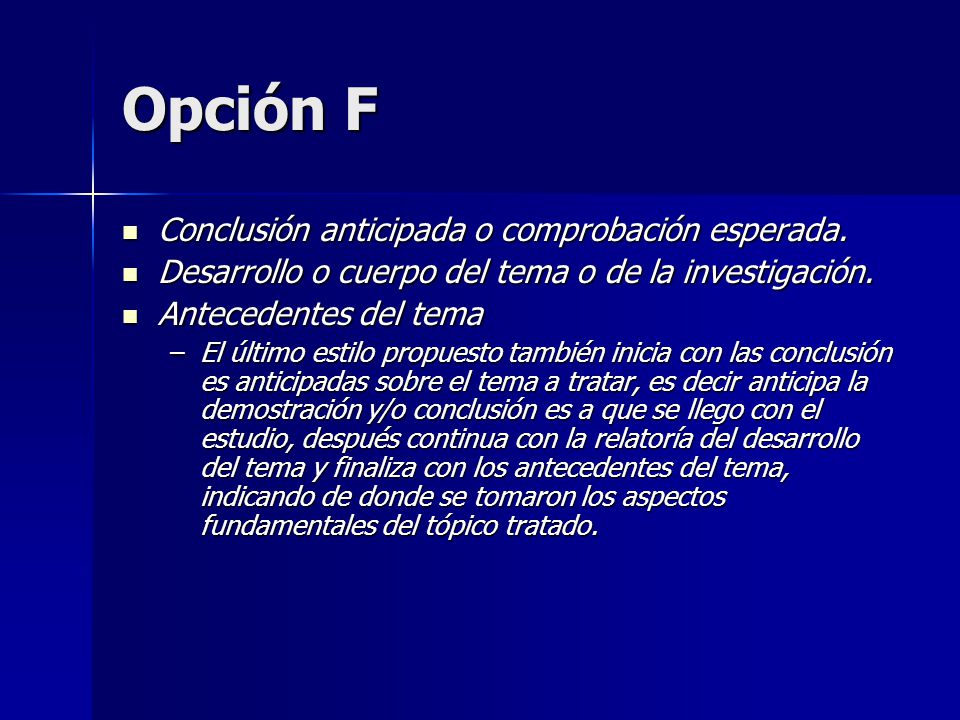 Opción F

- Conclusión anticipada o comprobación esperada.
- Desarrollo o cuerpo del tema o de la investigación.
- Antecedentes del tema
  – El último estilo propuesto también inicia con las conclusión es anticipadas sobre el tema a tratar, es decir anticipa la demostración y/o conclusión es a que se llego con el estudio, después continua con la relatoría del desarrollo del tema y finaliza con los antecedentes del tema, indicando de donde se tomaron los aspectos fundamentales del tópico tratado.